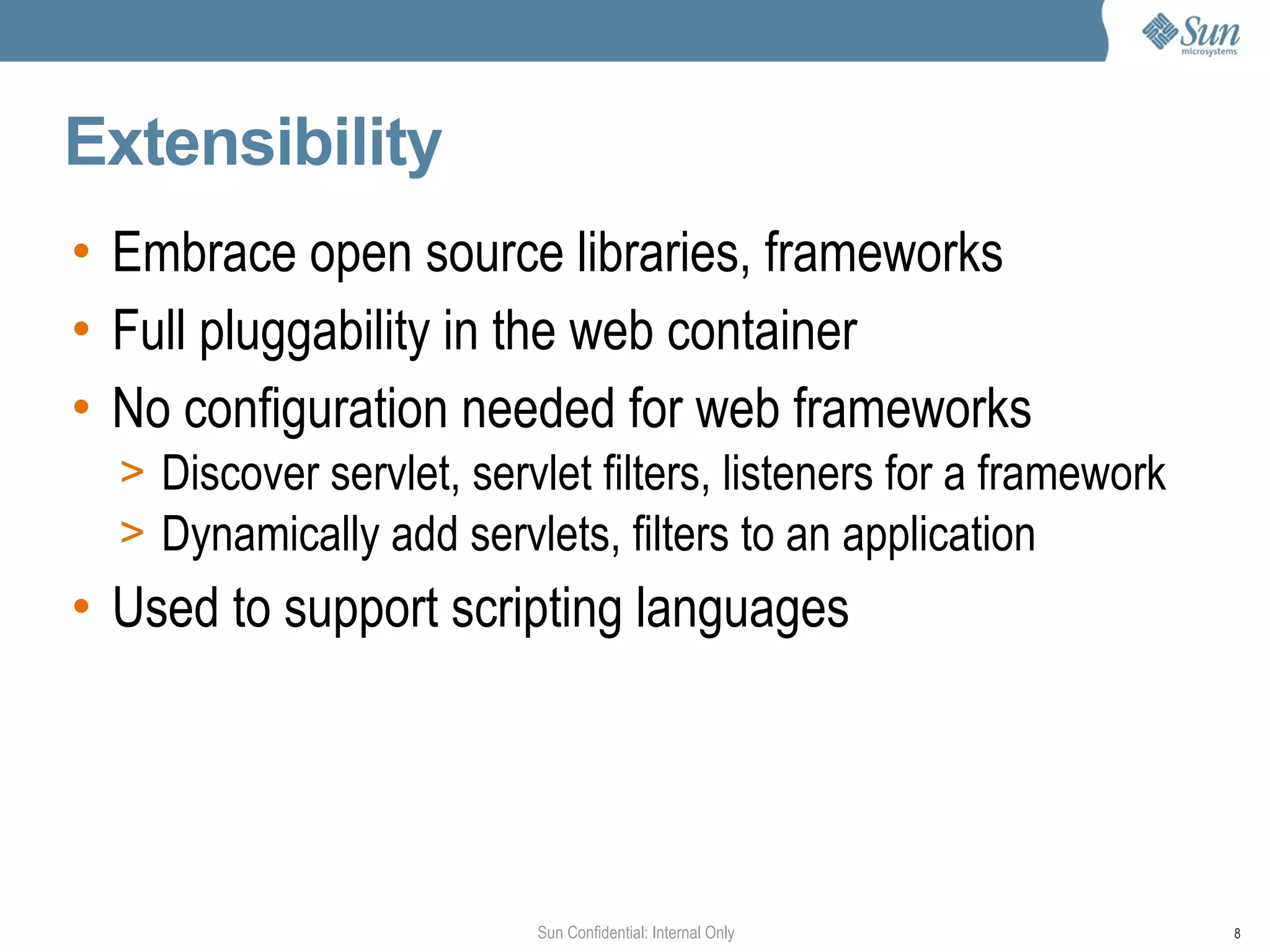 Sun microsystems

Extensibility

• Embrace open source libraries, frameworks
• Full pluggability in the web container
• No configuration needed for web frameworks
> Discover servlet, servlet filters, listeners for a framework
> Dynamically add servlets, filters to an application
• Used to support scripting languages

Sun Confidential: Internal Only

8